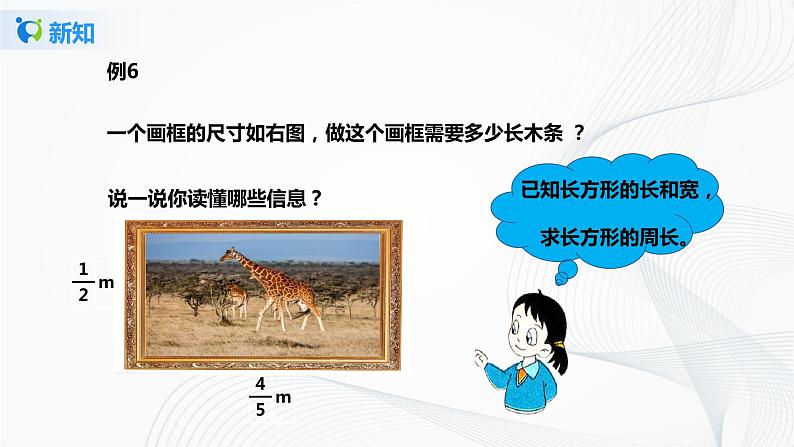 新知

例6

一个画框的尺寸如右图，做这个画框需要多少长木条 ？

说一说你读懂哪些信息？

已知长方形的长和宽，求长方形的周长。

$\frac{1}{2}$ m

$\frac{4}{5}$ m